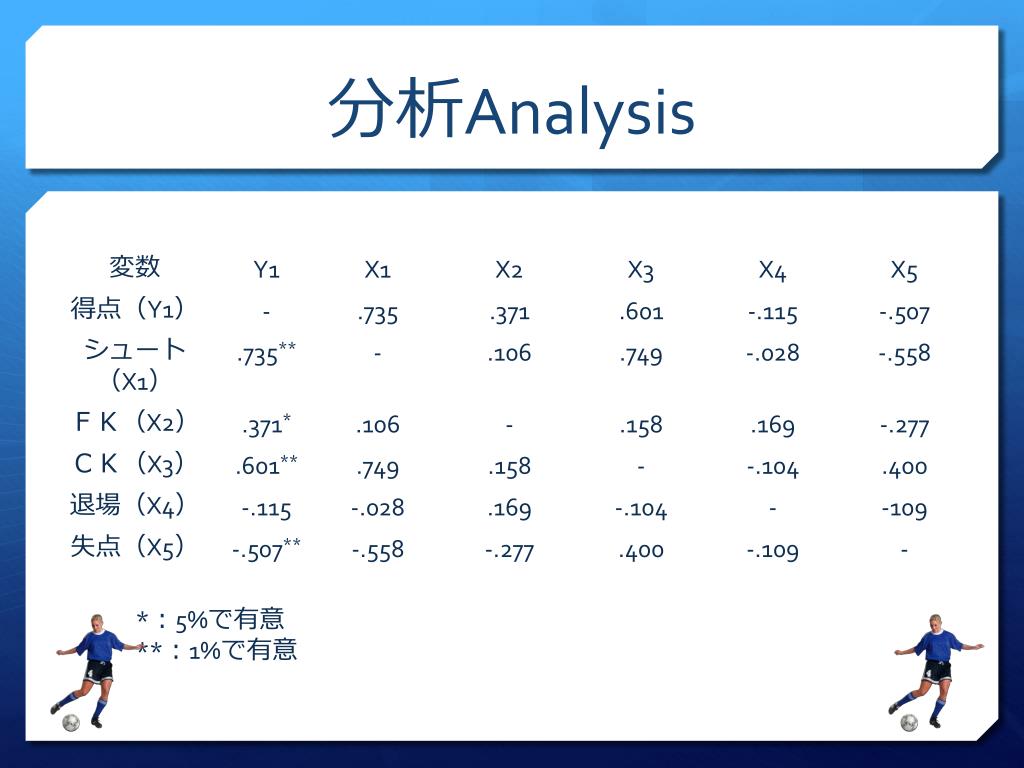 分析Analysis

| 変数 | Y1 | X1 | X2 | X3 | X4 | X5 |
|---|---|---|---|---|---|---|
| 得点（Y1） | - | .735 | .371 | .601 | -.115 | -.507 |
| シュート（X1） | .735** | - | .106 | .749 | -.028 | -.558 |
| ＦＫ（X2） | .371* | .106 | - | .158 | .169 | -.277 |
| ＣＫ（X3） | .601** | .749 | .158 | - | -.104 | .400 |
| 退場（X4） | -.115 | -.028 | .169 | -.104 | - | -109 |
| 失点（X5） | -.507** | -.558 | -.277 | .400 | -.109 | - |

*：5%で有意
**：1%で有意